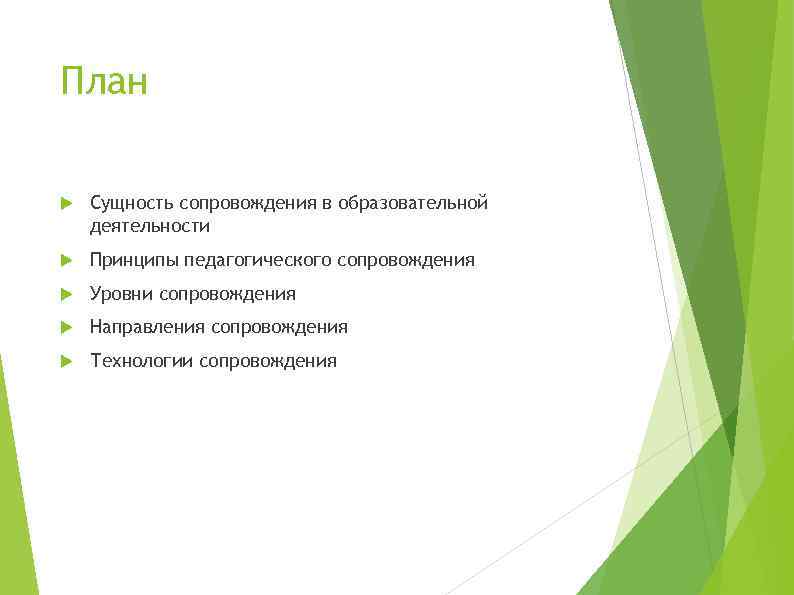 План

Сущность сопровождения в образовательной деятельности

Принципы педагогического сопровождения

Уровни сопровождения

Направления сопровождения

Технологии сопровождения